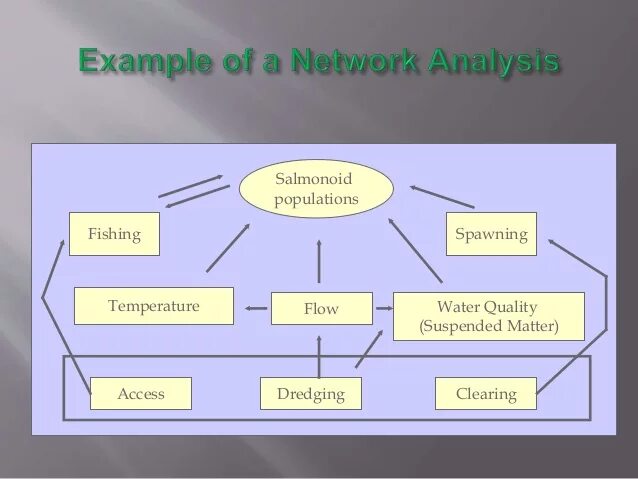 Example of a Network Analysis

Salmonoid populations

Fishing

Spawning

Temperature

Flow

Water Quality (Suspended Matter)

Access

Dredging

Clearing